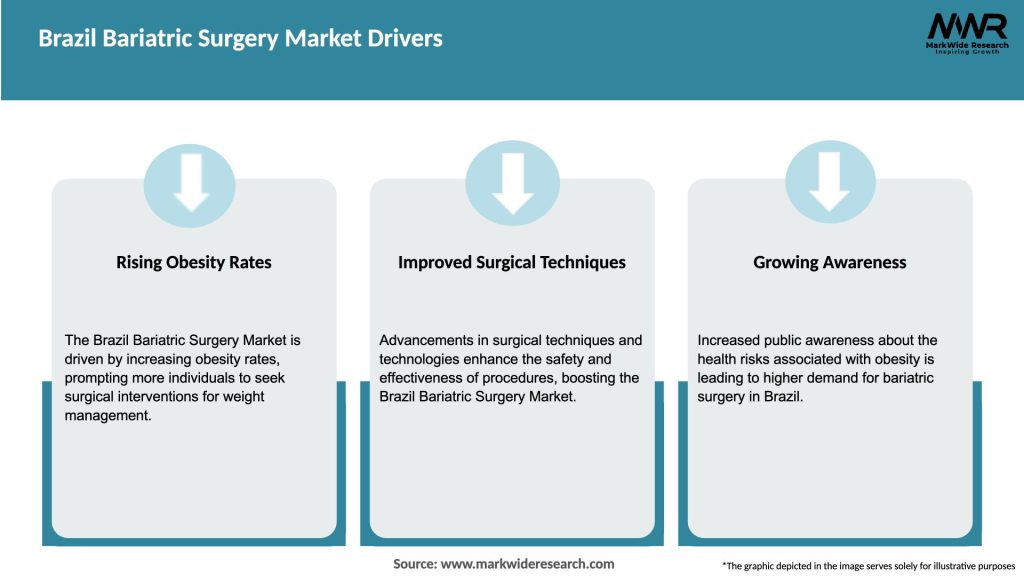 Brazil Bariatric Surgery Market Drivers

MWR
MarkWide Research
Inspiring Growth

Rising Obesity Rates

The Brazil Bariatric Surgery Market is driven by increasing obesity rates, prompting more individuals to seek surgical interventions for weight management.

Improved Surgical Techniques

Advancements in surgical techniques and technologies enhance the safety and effectiveness of procedures, boosting the Brazil Bariatric Surgery Market.

Growing Awareness

Increased public awareness about the health risks associated with obesity is leading to higher demand for bariatric surgery in Brazil.

Source: www.markwideresearch.com

*The graphic depicted in the image serves solely for illustrative purposes